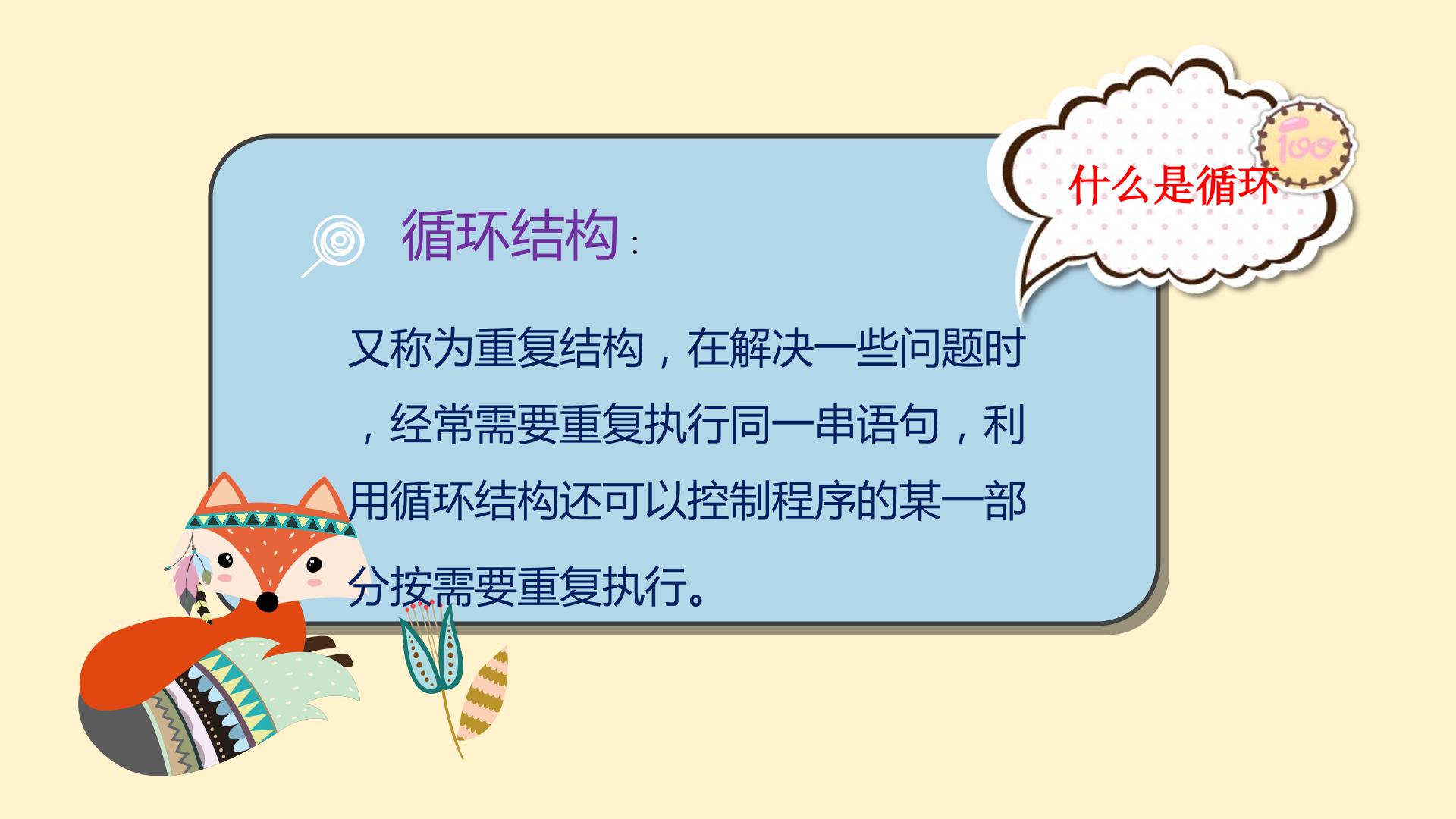 什么是循环

循环结构:

又称为重复结构，在解决一些问题时，经常需要重复执行同一串语句，利用循环结构还可以控制程序的某一部分按需要重复执行。